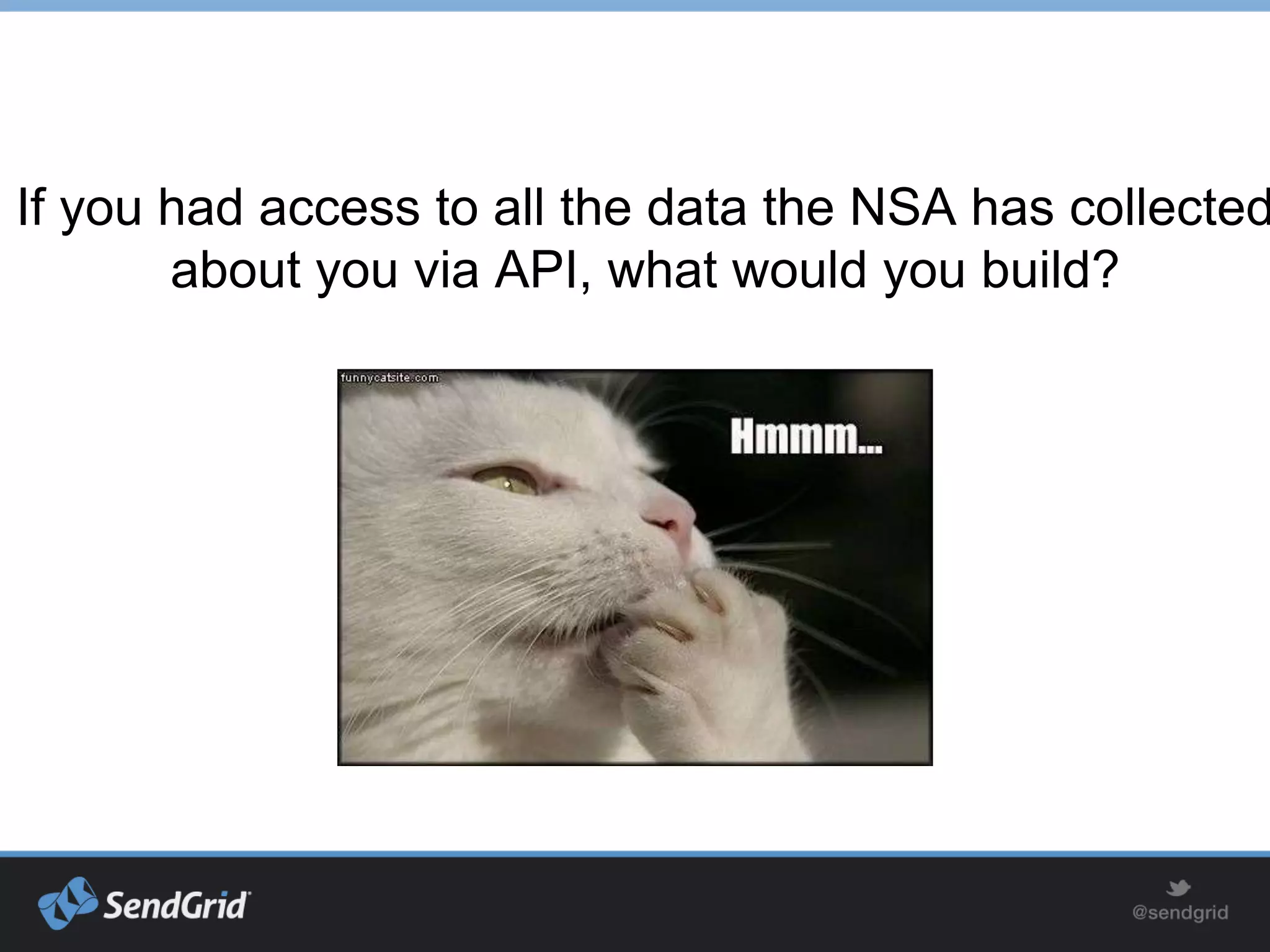 If you had access to all the data the NSA has collected about you via API, what would you build?

funnycatsite.com

Hmmm...

SendGrid

@sendgrid